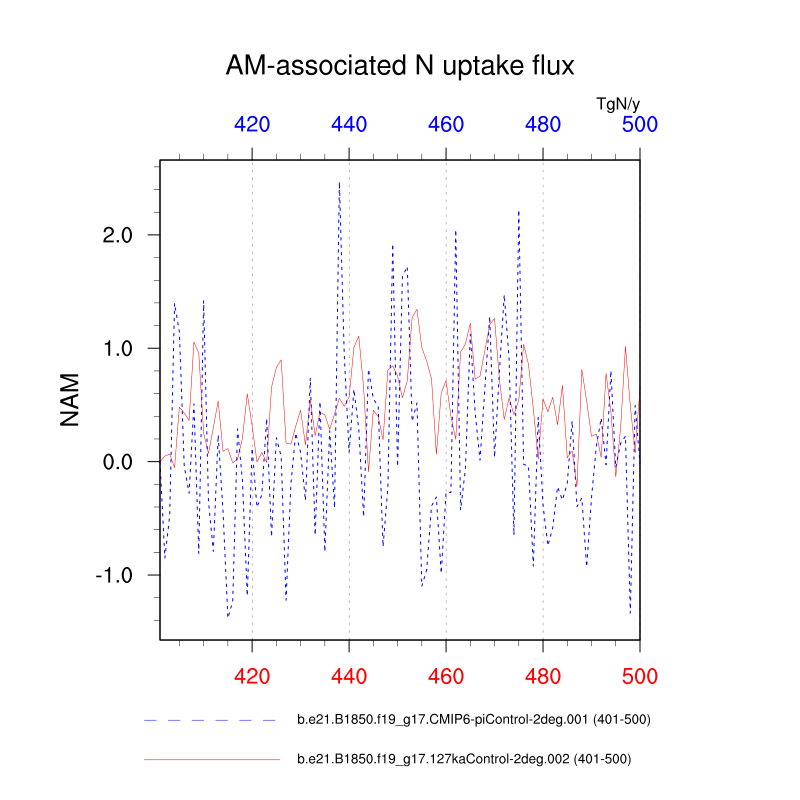 AM-associated N uptake flux

TgN/y

420 440 460 480 500

2.0
1.0
0.0
-1.0

NAM

420 440 460 480 500

b.e21.B1850.f19_g17.CMIP6-piControl-2deg.001 (401-500)

b.e21.B1850.f19_g17.127kaControl-2deg.002 (401-500)